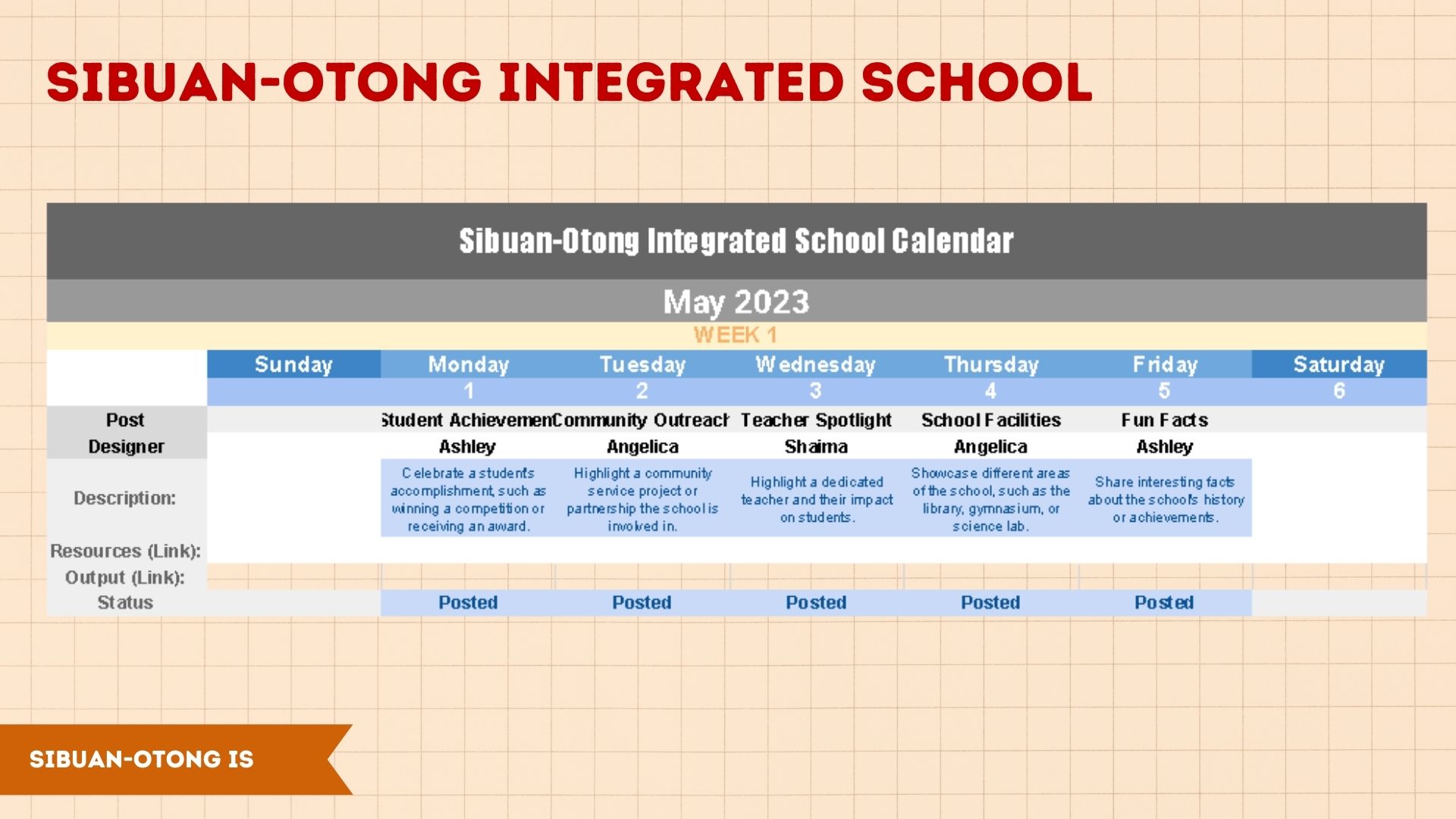 SIBUAN-OTONG INTEGRATED SCHOOL

Sibuan-Otong Integrated School Calendar

May 2023

WEEK 1

| | Sunday | Monday | Tuesday | Wednesday | Thursday | Friday | Saturday |
|---|---|---|---|---|---|---|---|
| | | 1 | 2 | 3 | 4 | 5 | 6 |
| Post | | Student Achievemen | Community Outreach | Teacher Spotlight | School Facilities | Fun Facts | |
| Designer | | Ashley | Angelica | Shaima | Angelica | Ashley | |
| Description: | | Celebrate a student's accomplishment, such as winning a competition or receiving an award. | Highlight a community service project or partnership the school is involved in. | Highlight a dedicated teacher and their impact on students. | Showcase different areas of the school, such as the library, gymnasium, or science lab. | Share interesting facts about the school's history or achievements. | |
| Resources (Link): | | | | | | | |
| Output (Link): | | | | | | | |
| Status | | Posted | Posted | Posted | Posted | Posted | |

SIBUAN-OTONG IS